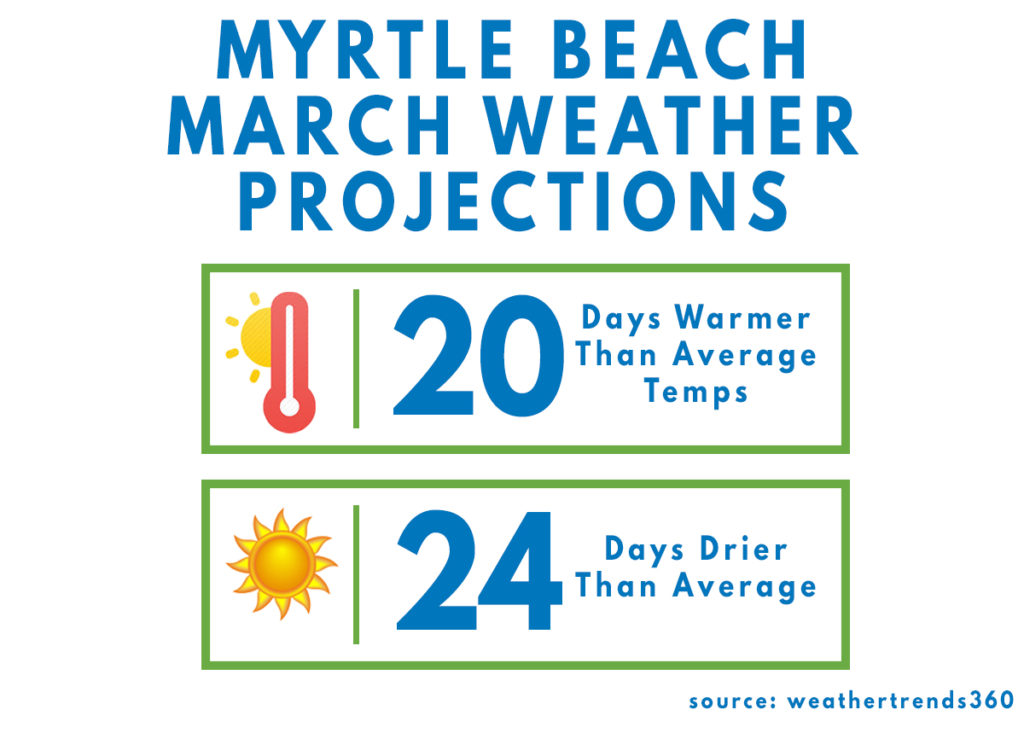 MYRTLE BEACH MARCH WEATHER PROJECTIONS

20 Days Warmer Than Average Temps

24 Days Drier Than Average

source: weathertrends360